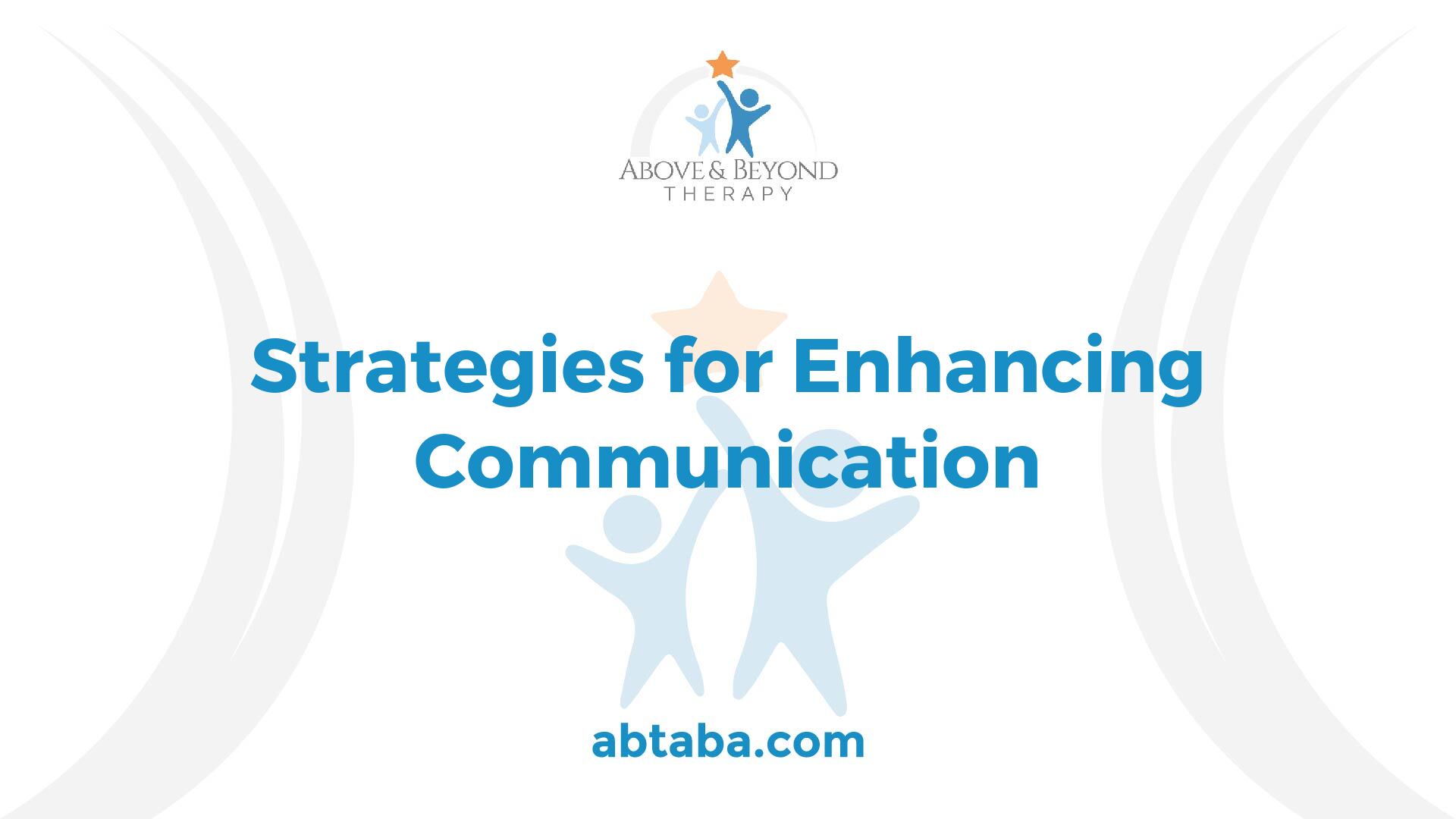 ABOVE & BEYOND
THERAPY

Strategies for Enhancing Communication

abtaba.com